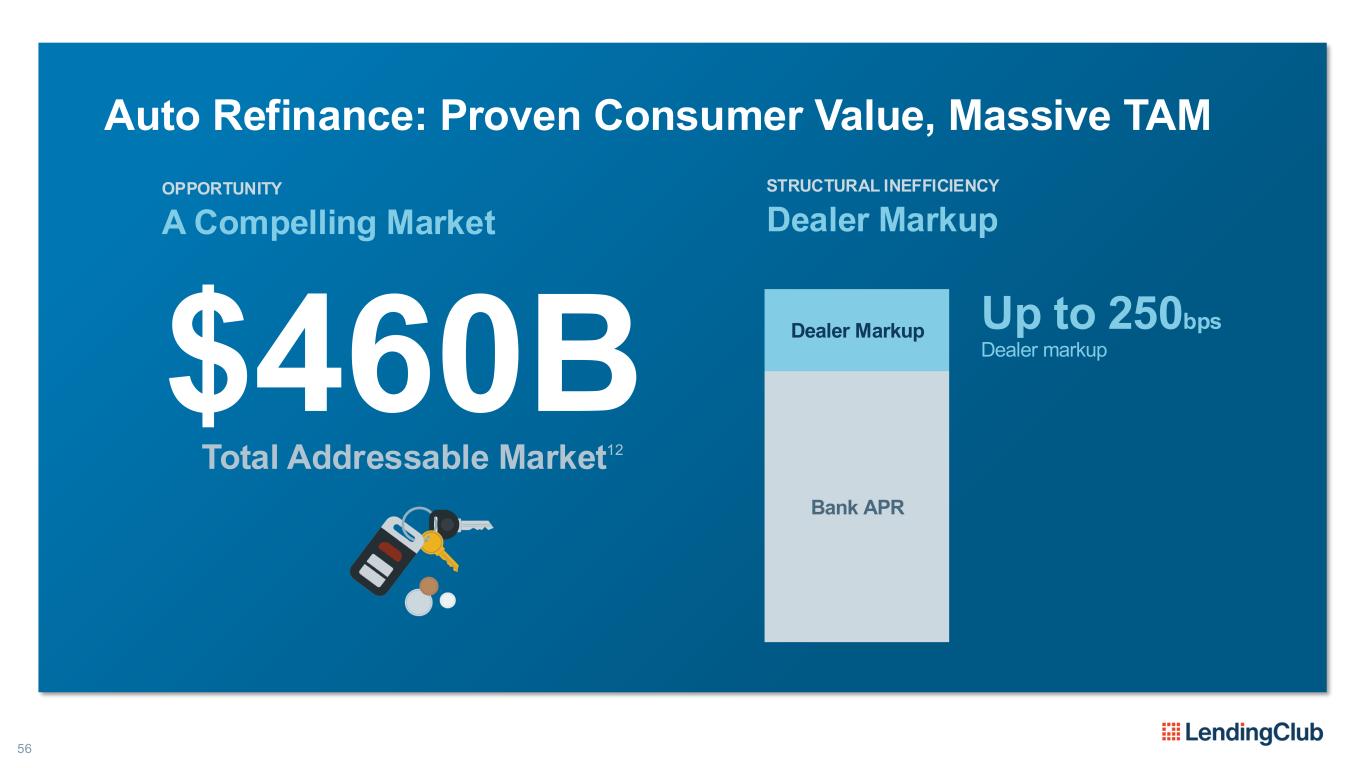 Auto Refinance: Proven Consumer Value, Massive TAM

OPPORTUNITY
A Compelling Market

$460B
Total Addressable Market$^{12}$

STRUCTURAL INEFFICIENCY
Dealer Markup

Dealer Markup

Bank APR

Up to 250bps
Dealer markup

56

LendingClub